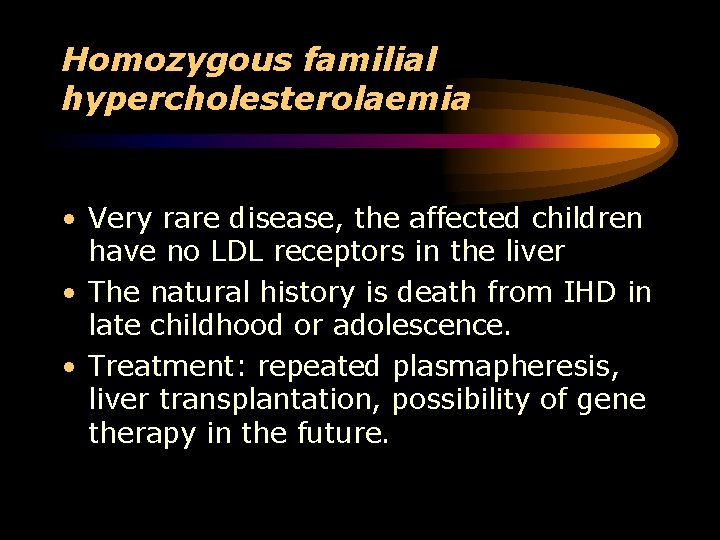 Homozygous familial hypercholesterolaemia

• Very rare disease, the affected children have no LDL receptors in the liver
• The natural history is death from IHD in late childhood or adolescence.
• Treatment: repeated plasmapheresis, liver transplantation, possibility of gene therapy in the future.